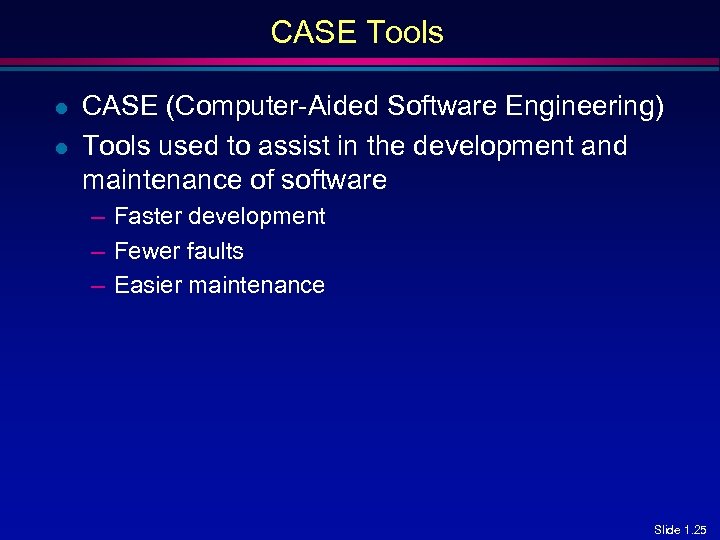 CASE Tools

- CASE (Computer-Aided Software Engineering)
- Tools used to assist in the development and maintenance of software
  – Faster development
  – Fewer faults
  – Easier maintenance

Slide 1.25